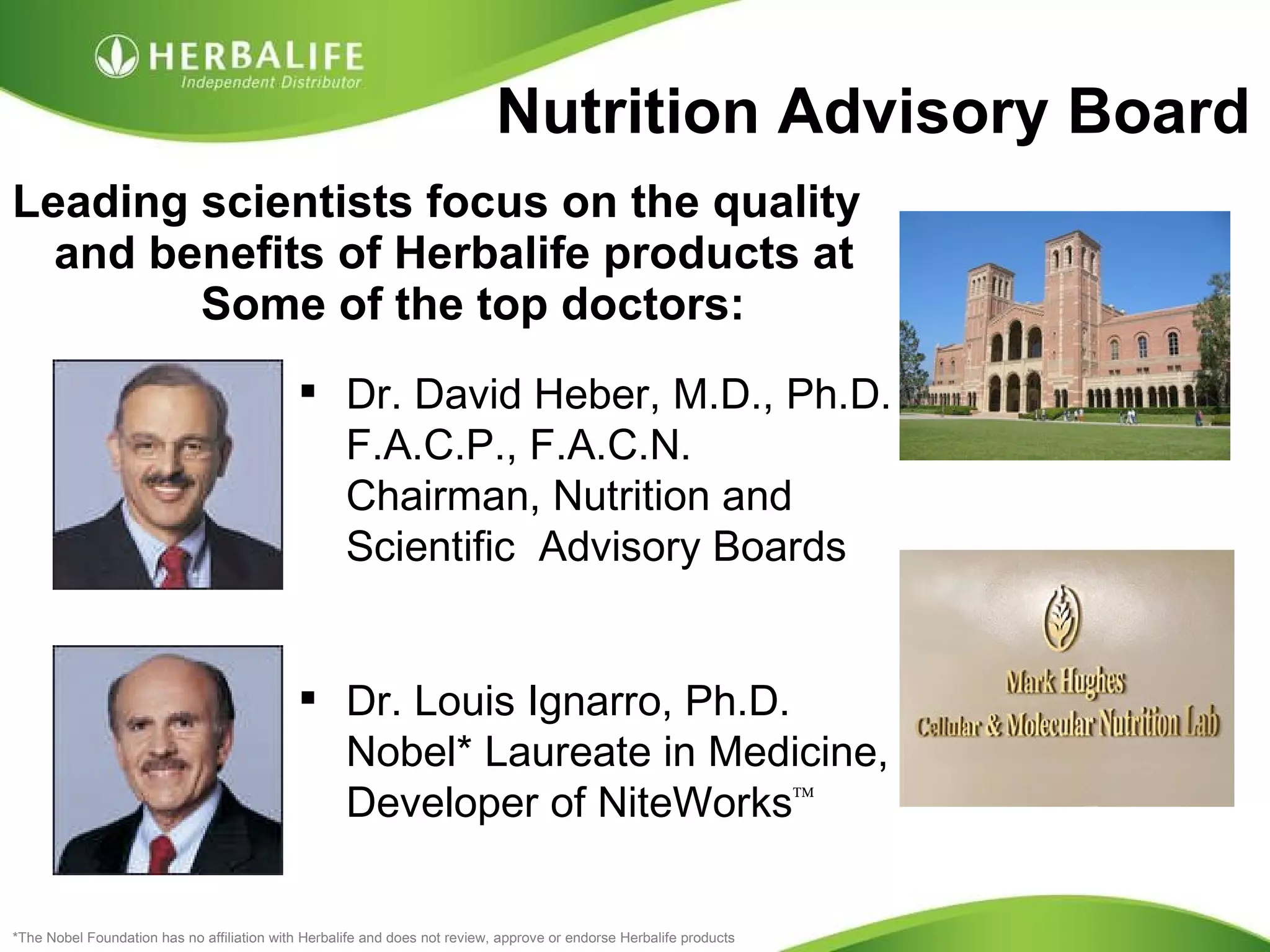 HERBALIFE
Independent Distributor

Nutrition Advisory Board

Leading scientists focus on the quality and benefits of Herbalife products at Some of the top doctors:

▪ Dr. David Heber, M.D., Ph.D. F.A.C.P., F.A.C.N. Chairman, Nutrition and Scientific Advisory Boards

▪ Dr. Louis Ignarro, Ph.D. Nobel* Laureate in Medicine, Developer of NiteWorks™

Mark Hughes
Cellular & Molecular Nutrition Lab

*The Nobel Foundation has no affiliation with Herbalife and does not review, approve or endorse Herbalife products